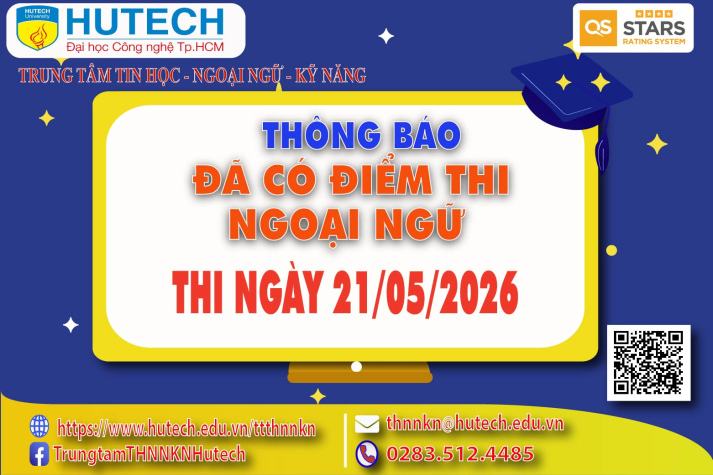 HUTECH University
HUTECH
Đại học Công nghệ Tp.HCM

QS STARS RATING SYSTEM

TRUNG TÂM TIN HỌC - NGOẠI NGỮ - KỸ NĂNG

THÔNG BÁO
ĐÃ CÓ ĐIỂM THI
NGOẠI NGỮ

THI NGÀY 21/05/2026

https://www.hutech.edu.vn/ttthnnkn
TrungtamTHNNKNHutech
thnnkn@hutech.edu.vn
0283.512.4485